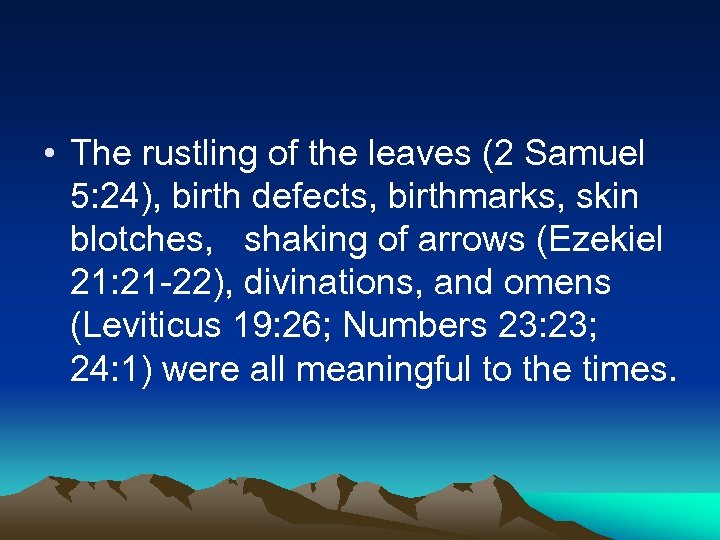 • The rustling of the leaves (2 Samuel 5:24), birth defects, birthmarks, skin blotches, shaking of arrows (Ezekiel 21:21-22), divinations, and omens (Leviticus 19:26; Numbers 23:23; 24:1) were all meaningful to the times.